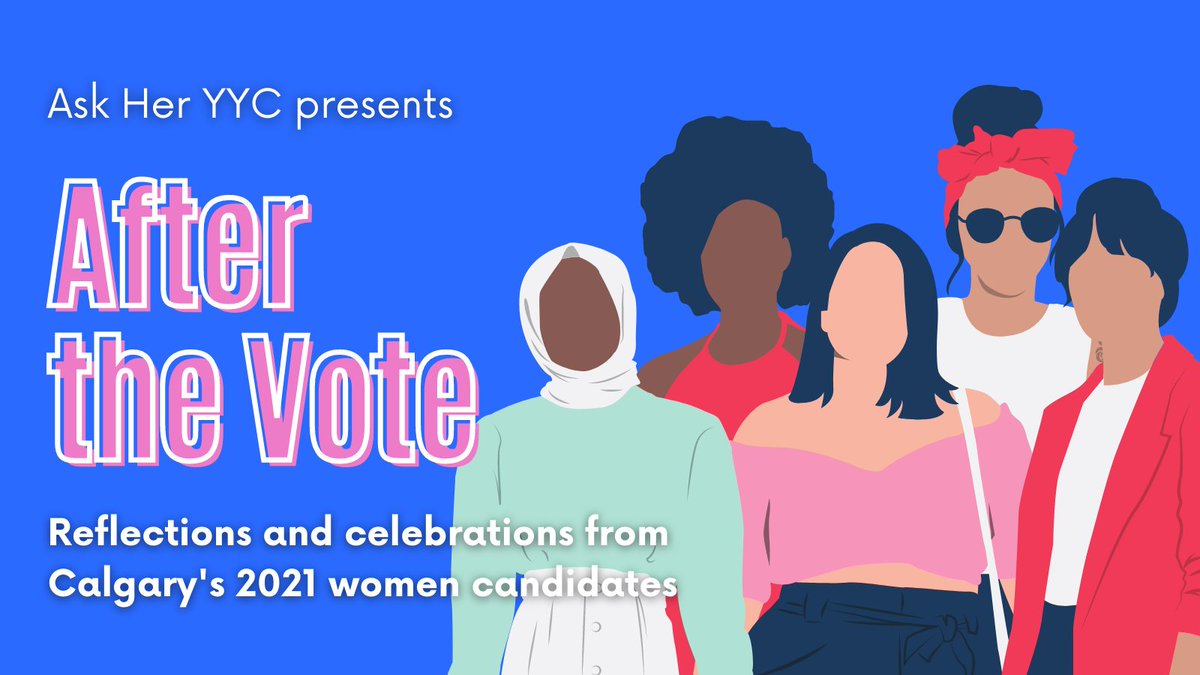 Ask Her YYC presents

After the Vote

Reflections and celebrations from Calgary's 2021 women candidates